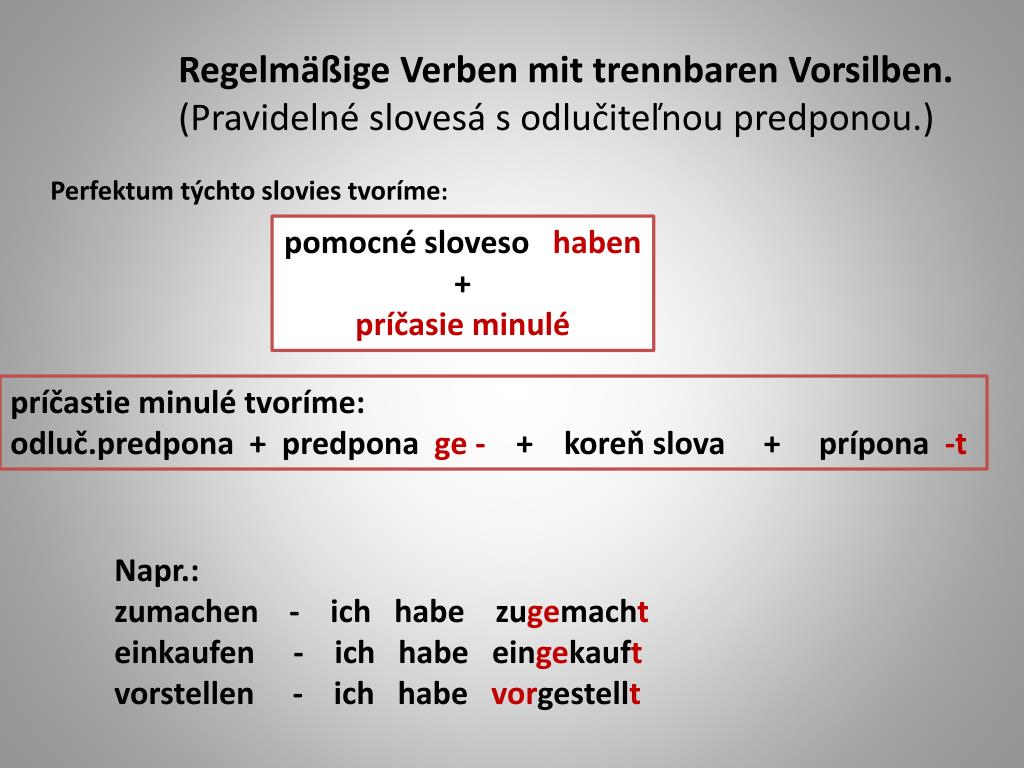 Regelmäßige Verben mit trennbaren Vorsilben.
(Pravidelné slovesá s odlučiteľnou predponou.)

Perfektum týchto slovies tvoríme:

pomocné sloveso haben
+
príčasie minulé

príčastie minulé tvoríme:
odluč.predpona + predpona ge - + koreň slova + prípona -t

Napr.:
zumachen - ich habe zugemacht
einkaufen - ich habe eingekauft
vorstellen - ich habe vorgestellt